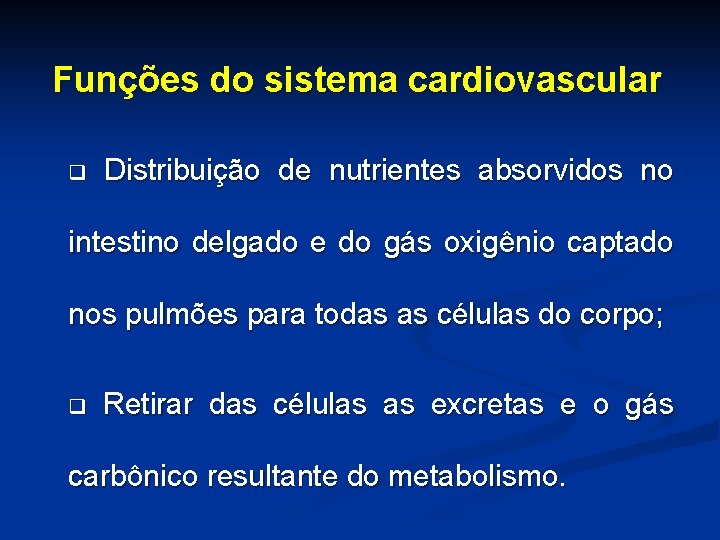 Funções do sistema cardiovascular

❑ Distribuição de nutrientes absorvidos no intestino delgado e do gás oxigênio captado nos pulmões para todas as células do corpo;

❑ Retirar das células as excretas e o gás carbônico resultante do metabolismo.